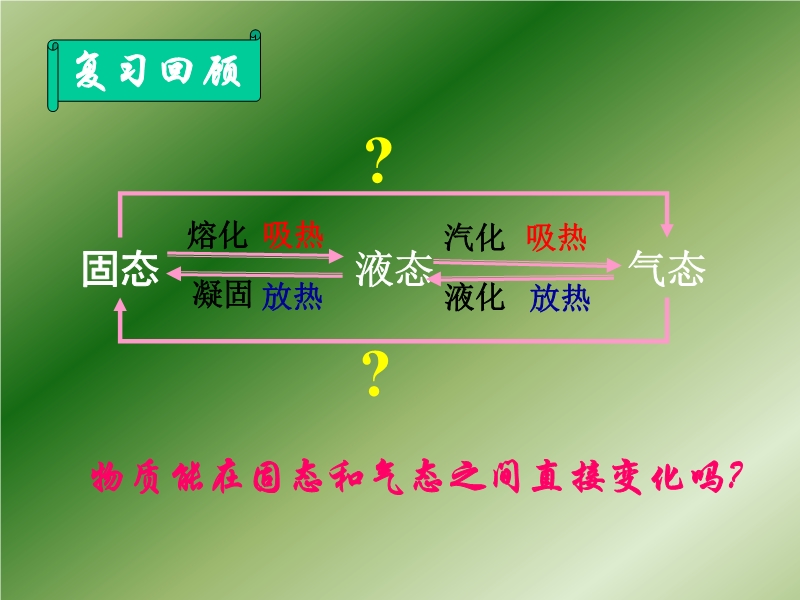 复习回顾

?

熔化 吸热

汽化 吸热

固态

液态

气态

凝固 放热

液化 放热

?

物质能在固态和气态之间直接变化吗?